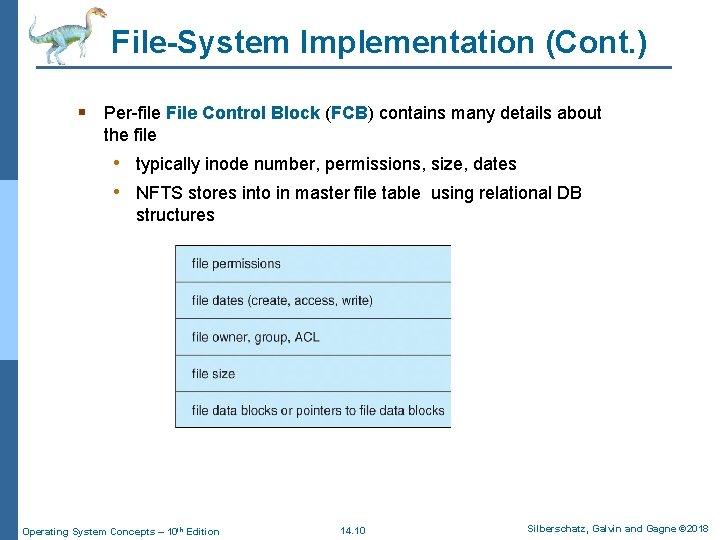 File-System Implementation (Cont.)

▪ Per-file File Control Block (FCB) contains many details about the file

• typically inode number, permissions, size, dates

• NFTS stores into in master file table using relational DB structures

| file permissions |
|---|
| file dates (create, access, write) |
| file owner, group, ACL |
| file size |
| file data blocks or pointers to file data blocks |

Operating System Concepts – 10$^{th}$ Edition

14.10

Silberschatz, Galvin and Gagne ©2018